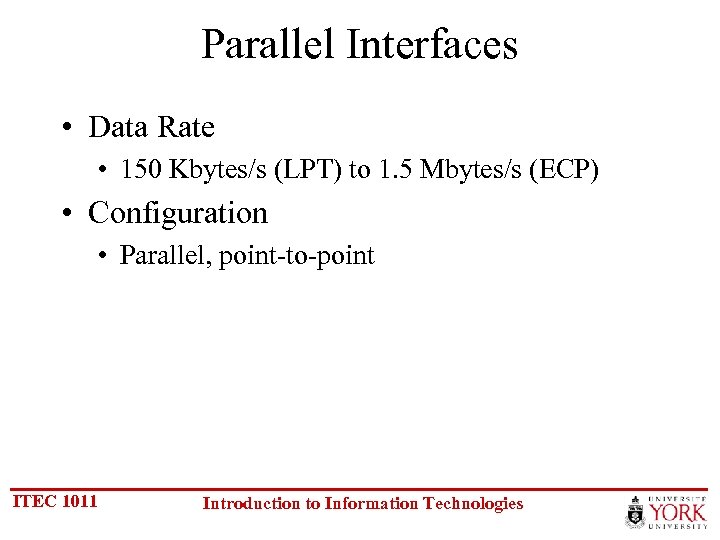 Parallel Interfaces

• Data Rate

• 150 Kbytes/s (LPT) to 1.5 Mbytes/s (ECP)

• Configuration

• Parallel, point-to-point

ITEC 1011

Introduction to Information Technologies

UNIVERSITÉ YORK UNIVERSITY